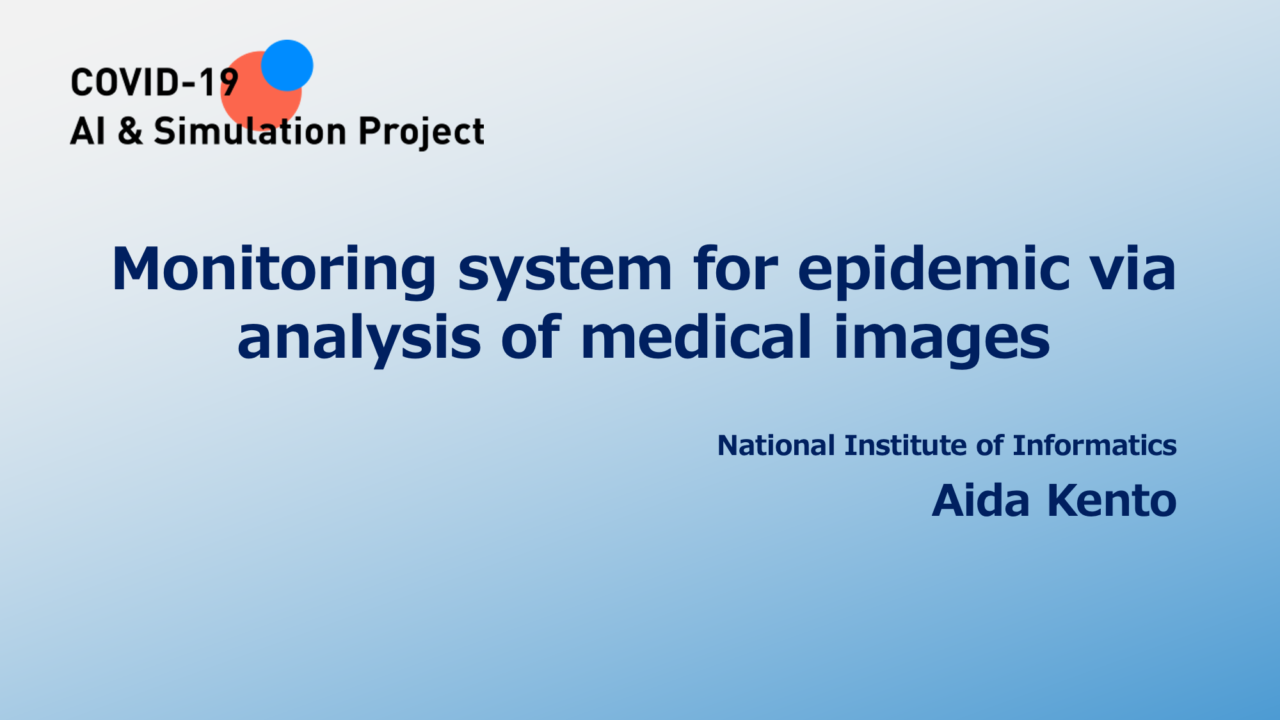 COVID-19
AI & Simulation Project

Monitoring system for epidemic via analysis of medical images

National Institute of Informatics
Aida Kento